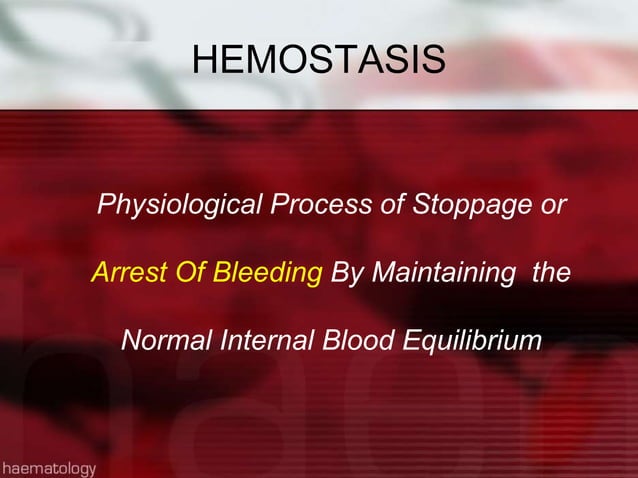 HEMOSTASIS

Physiological Process of Stoppage or Arrest Of Bleeding By Maintaining the Normal Internal Blood Equilibrium

haematology